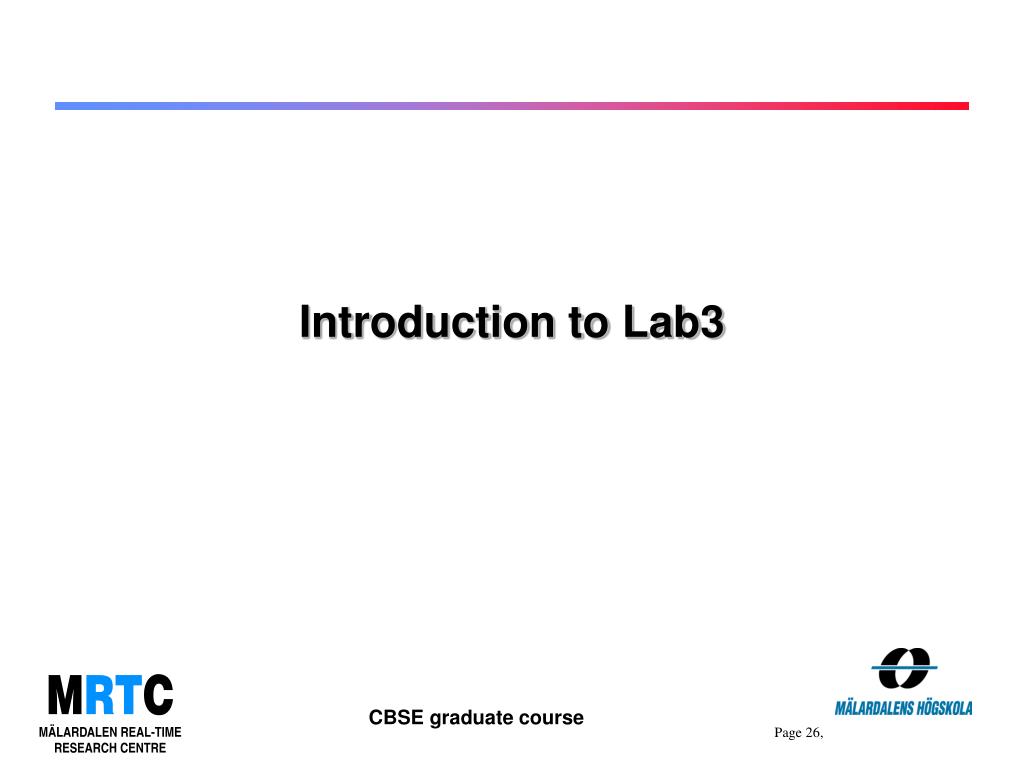 Introduction to Lab3

MRTC
MÄLARDALEN REAL-TIME RESEARCH CENTRE

CBSE graduate course

MÄLARDALENS HÖGSKOLA

Page 26,